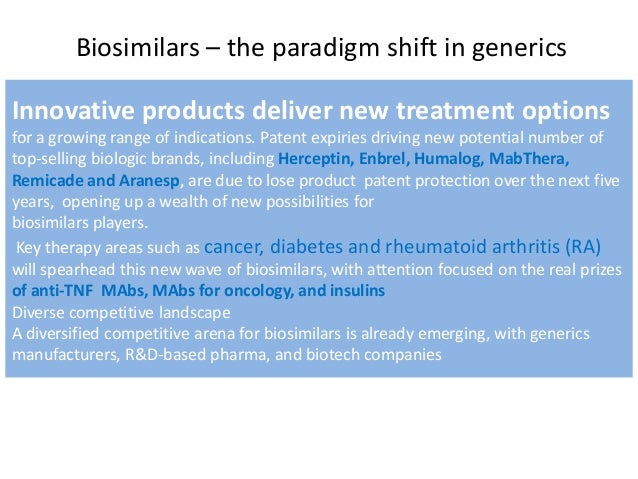 Biosimilars – the paradigm shift in generics

Innovative products deliver new treatment options for a growing range of indications. Patent expiries driving new potential number of top-selling biologic brands, including Herceptin, Enbrel, Humalog, MabThera, Remicade and Aranesp, are due to lose product patent protection over the next five years, opening up a wealth of new possibilities for biosimilars players.

Key therapy areas such as cancer, diabetes and rheumatoid arthritis (RA) will spearhead this new wave of biosimilars, with attention focused on the real prizes of anti-TNF MAbs, MAbs for oncology, and insulins
Diverse competitive landscape
A diversified competitive arena for biosimilars is already emerging, with generics manufacturers, R&D-based pharma, and biotech companies